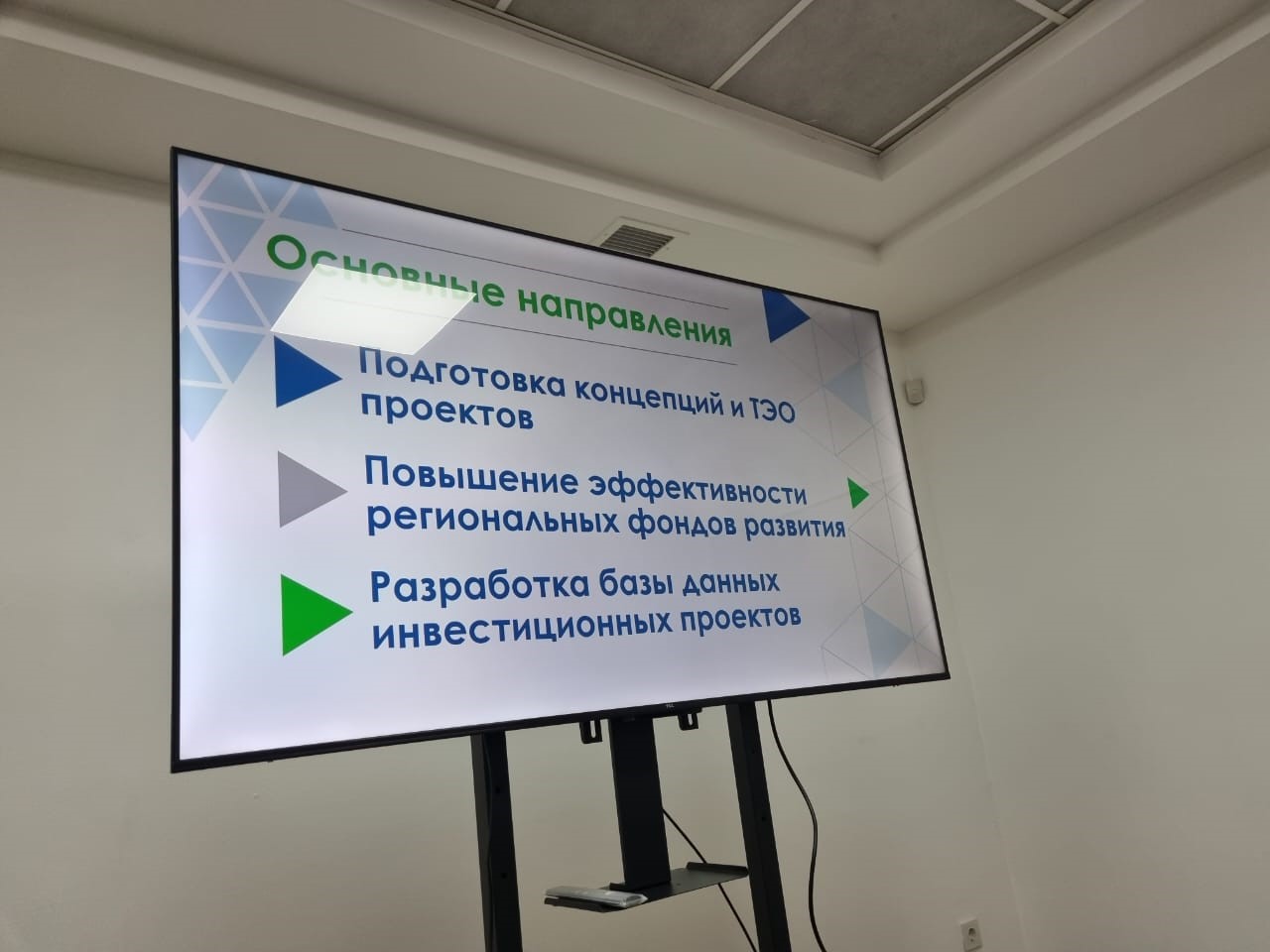 Основные направления

Подготовка концепций и ТЭО проектов

Повышение эффективности региональных фондов развития

Разработка базы данных инвестиционных проектов